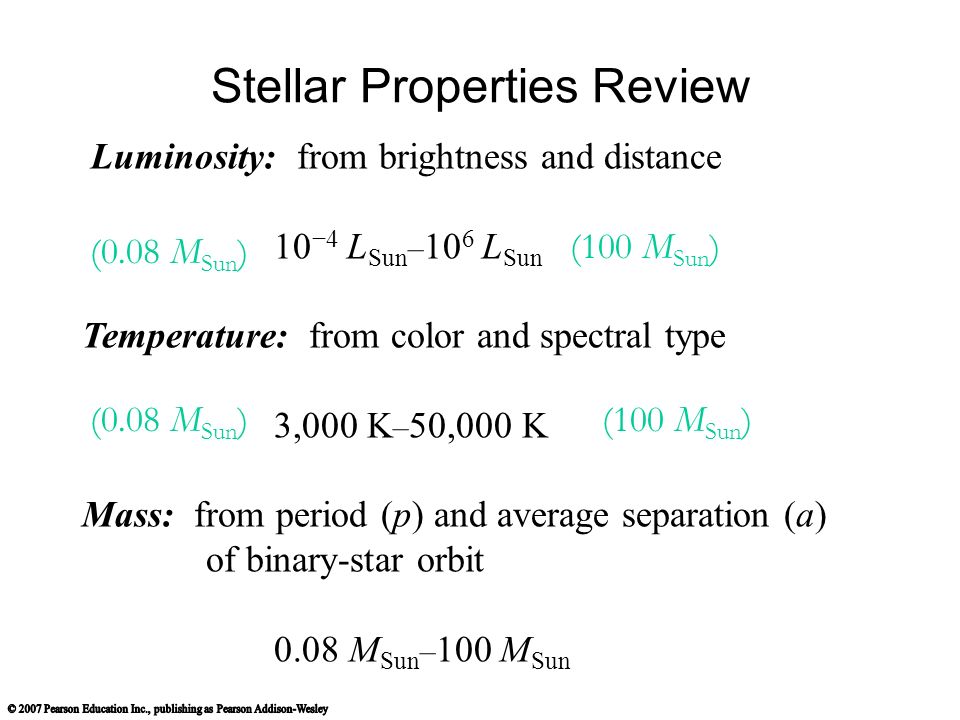 Stellar Properties Review

Luminosity: from brightness and distance

(0.08 $M_{Sun}$) $10^{-4}$ $L_{Sun}$–$10^{6}$ $L_{Sun}$ (100 $M_{Sun}$)

Temperature: from color and spectral type

(0.08 $M_{Sun}$) 3,000 K–50,000 K (100 $M_{Sun}$)

Mass: from period ($p$) and average separation ($a$) of binary-star orbit

0.08 $M_{Sun}$–100 $M_{Sun}$

© 2007 Pearson Education Inc., publishing as Pearson Addison-Wesley